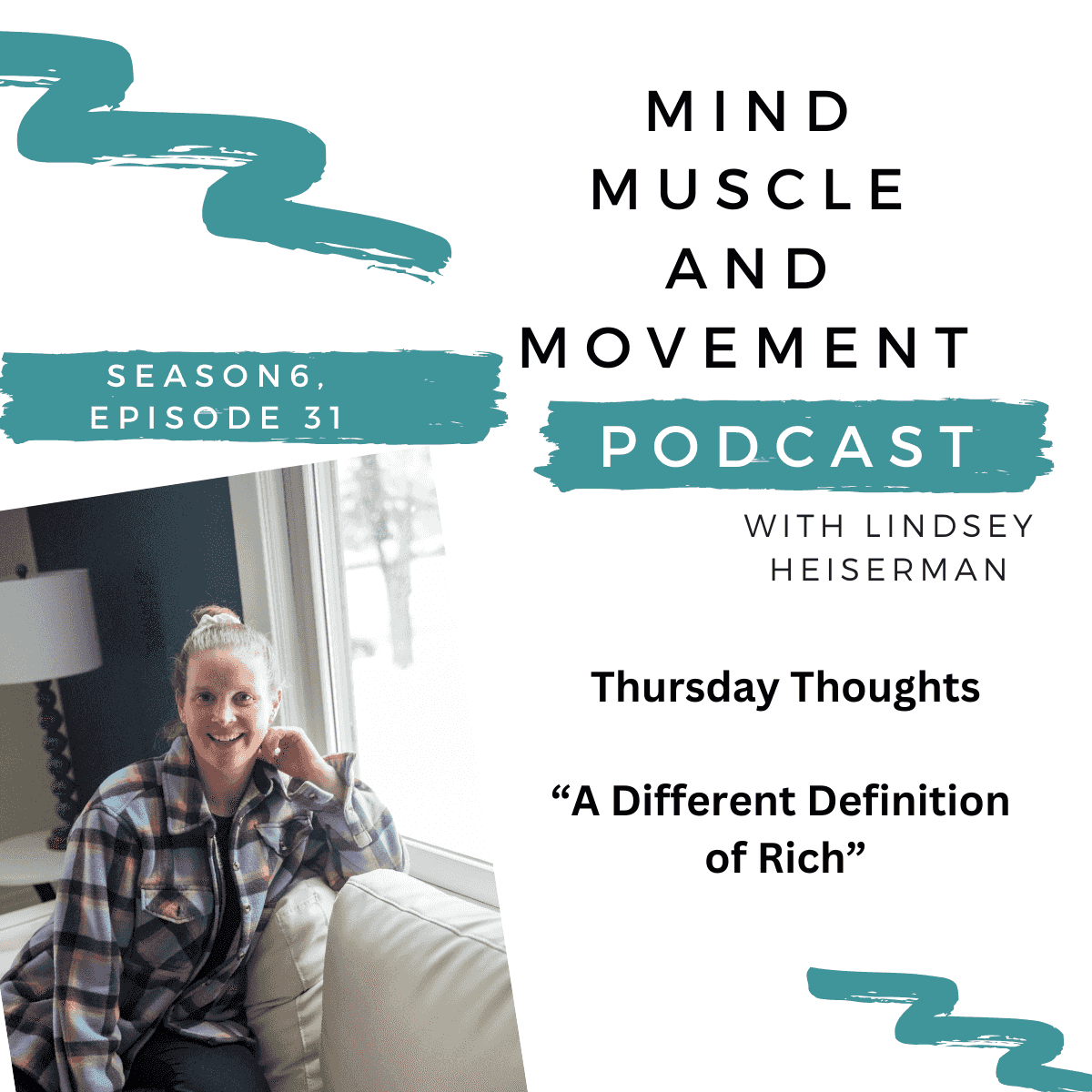 MIND
MUSCLE
AND
MOVEMENT

SEASON6,
EPISODE 31

PODCAST

WITH LINDSEY HEISERMAN

Thursday Thoughts

“A Different Definition of Rich”